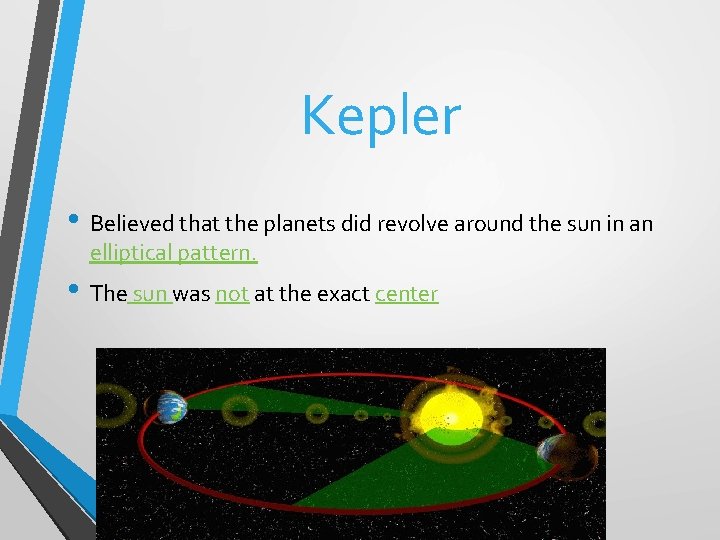 Kepler

• Believed that the planets did revolve around the sun in an elliptical pattern.

• The sun was not at the exact center